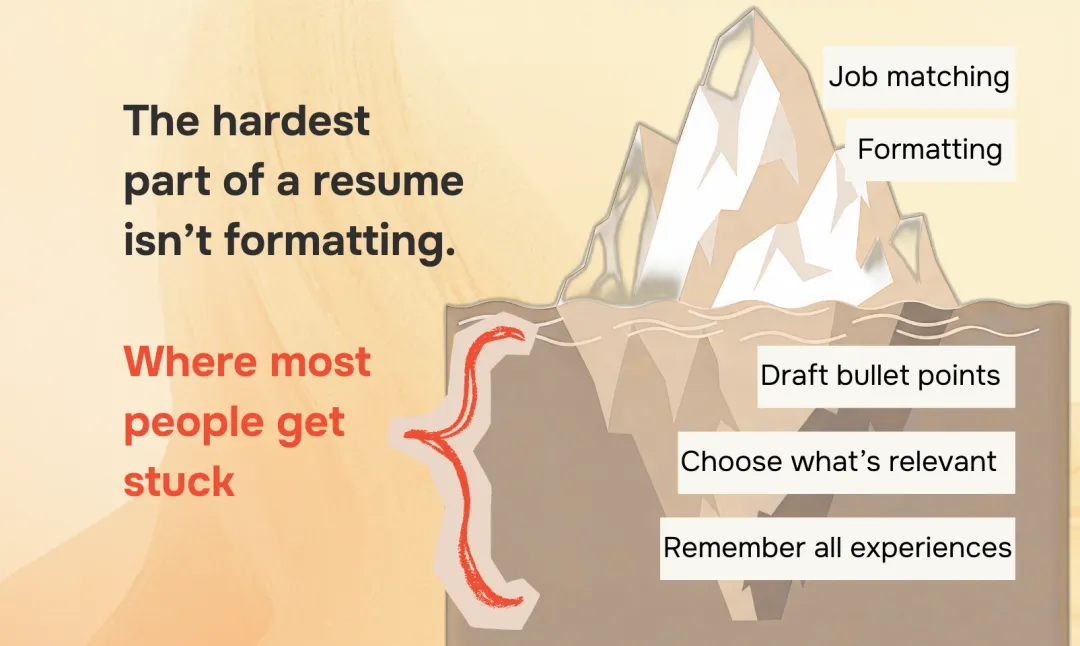 The hardest part of a resume isn’t formatting.

Where most people get stuck

Job matching

Formatting

Draft bullet points

Choose what’s relevant

Remember all experiences